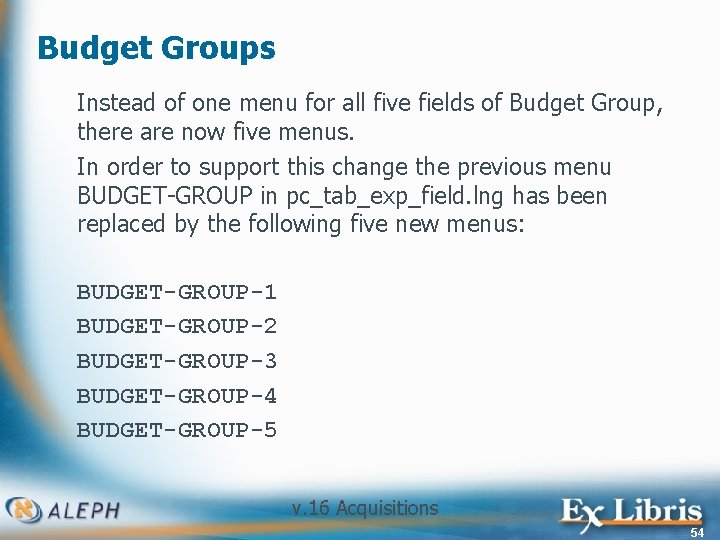 Budget Groups

Instead of one menu for all five fields of Budget Group, there are now five menus.

In order to support this change the previous menu BUDGET-GROUP in pc_tab_exp_field.lng has been replaced by the following five new menus:

BUDGET-GROUP-1

BUDGET-GROUP-2

BUDGET-GROUP-3

BUDGET-GROUP-4

BUDGET-GROUP-5

ALEPH

v.16 Acquisitions

Ex Libris

54